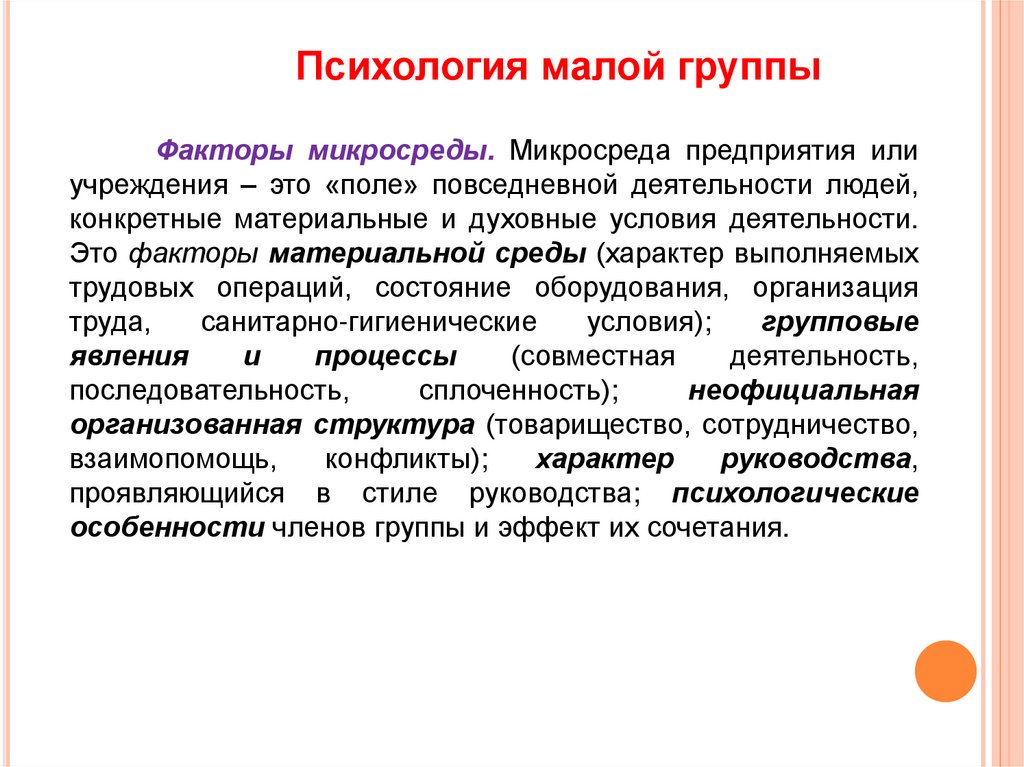 Психология малой группы

Факторы микросреды. Микросреда предприятия или учреждения – это «поле» повседневной деятельности людей, конкретные материальные и духовные условия деятельности. Это факторы материальной среды (характер выполняемых трудовых операций, состояние оборудования, организация труда, санитарно-гигиенические условия); групповые явления и процессы (совместная деятельность, последовательность, сплоченность); неофициальная организованная структура (товарищество, сотрудничество, взаимопомощь, конфликты); характер руководства, проявляющийся в стиле руководства; психологические особенности членов группы и эффект их сочетания.